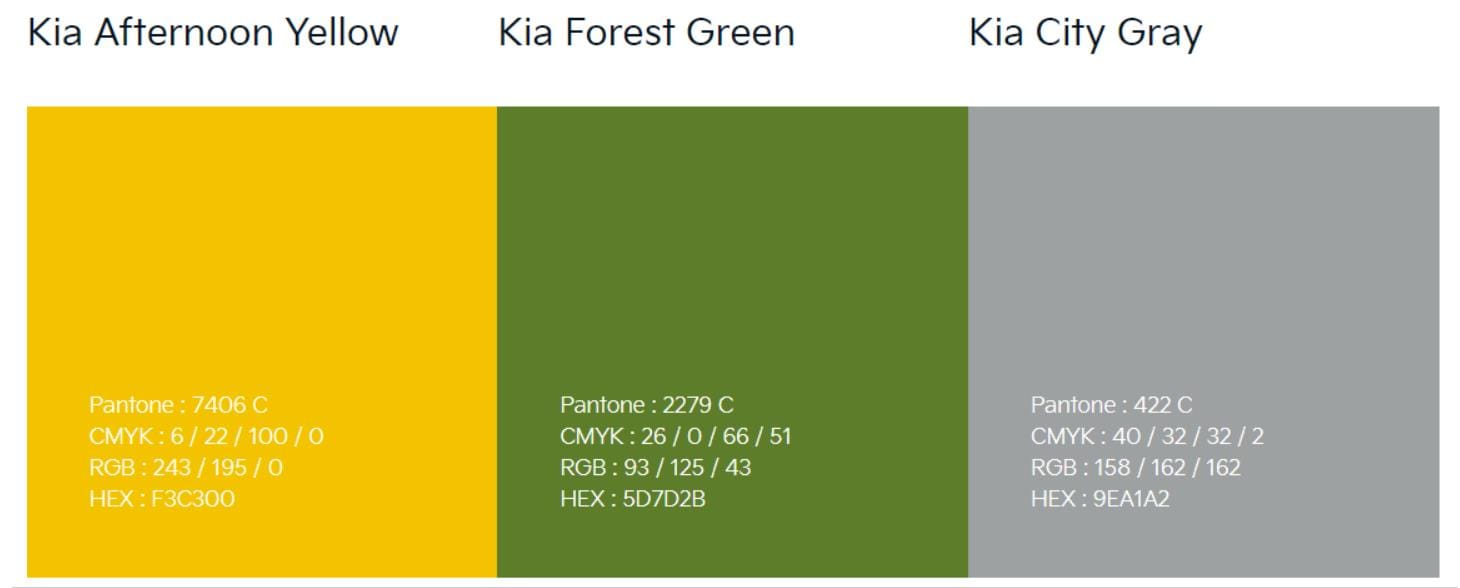 Kia Afternoon Yellow

Pantone : 7406 C
CMYK : 6 / 22 / 100 / 0
RGB : 243 / 195 / 0
HEX : F3C300

Kia Forest Green

Pantone : 2279 C
CMYK : 26 / 0 / 66 / 51
RGB : 93 / 125 / 43
HEX : 5D7D2B

Kia City Gray

Pantone : 422 C
CMYK : 40 / 32 / 32 / 2
RGB : 158 / 162 / 162
HEX : 9EA1A2